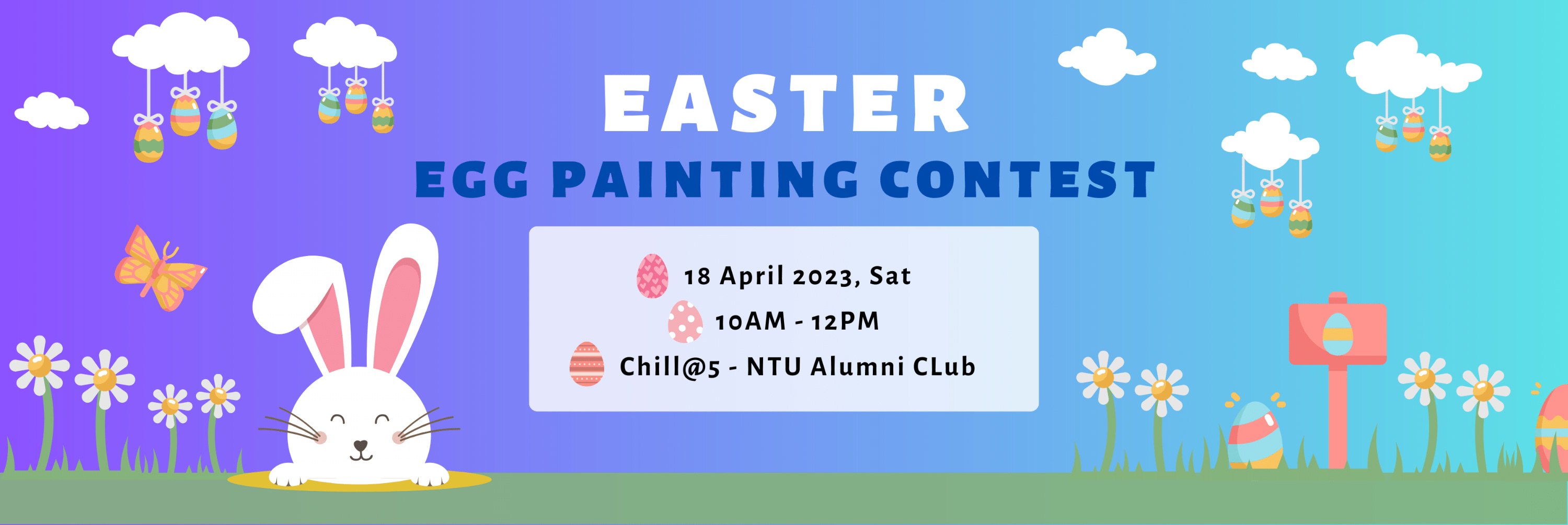 EASTER
EGG PAINTING CONTEST

18 April 2023, Sat
10AM - 12PM
Chill@5 - NTU Alumni CLub